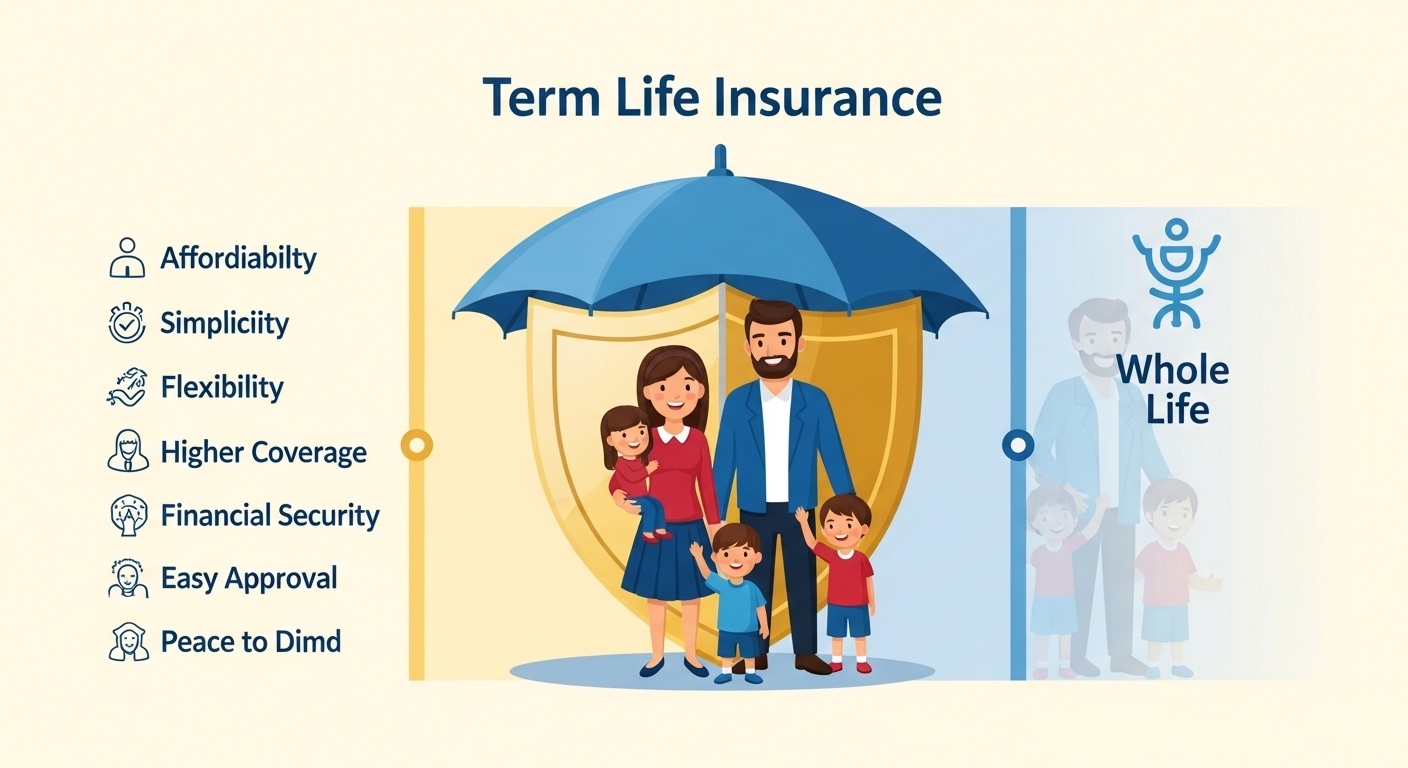 Term Life Insurance

Affordiabilty

Simpliciity

Flexibility

Higher Coverage

Financial Security

Easy Approval

Peace to Dimd

Whole Life